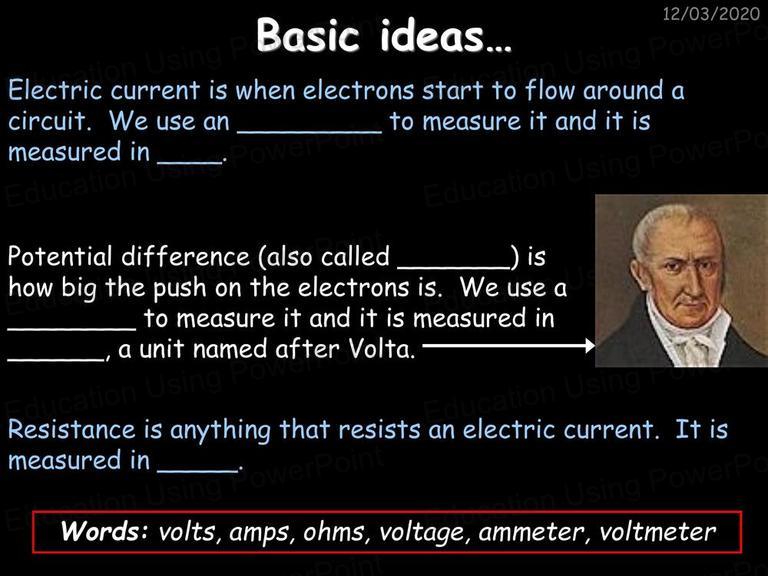 12/03/2020

Basic ideas…

Electric current is when electrons start to flow around a circuit. We use an _________ to measure it and it is measured in ____.

Potential difference (also called _______) is how big the push on the electrons is. We use a ________ to measure it and it is measured in ______, a unit named after Volta.

Resistance is anything that resists an electric current. It is measured in _____.

Words: volts, amps, ohms, voltage, ammeter, voltmeter

Education Using PowerPoint